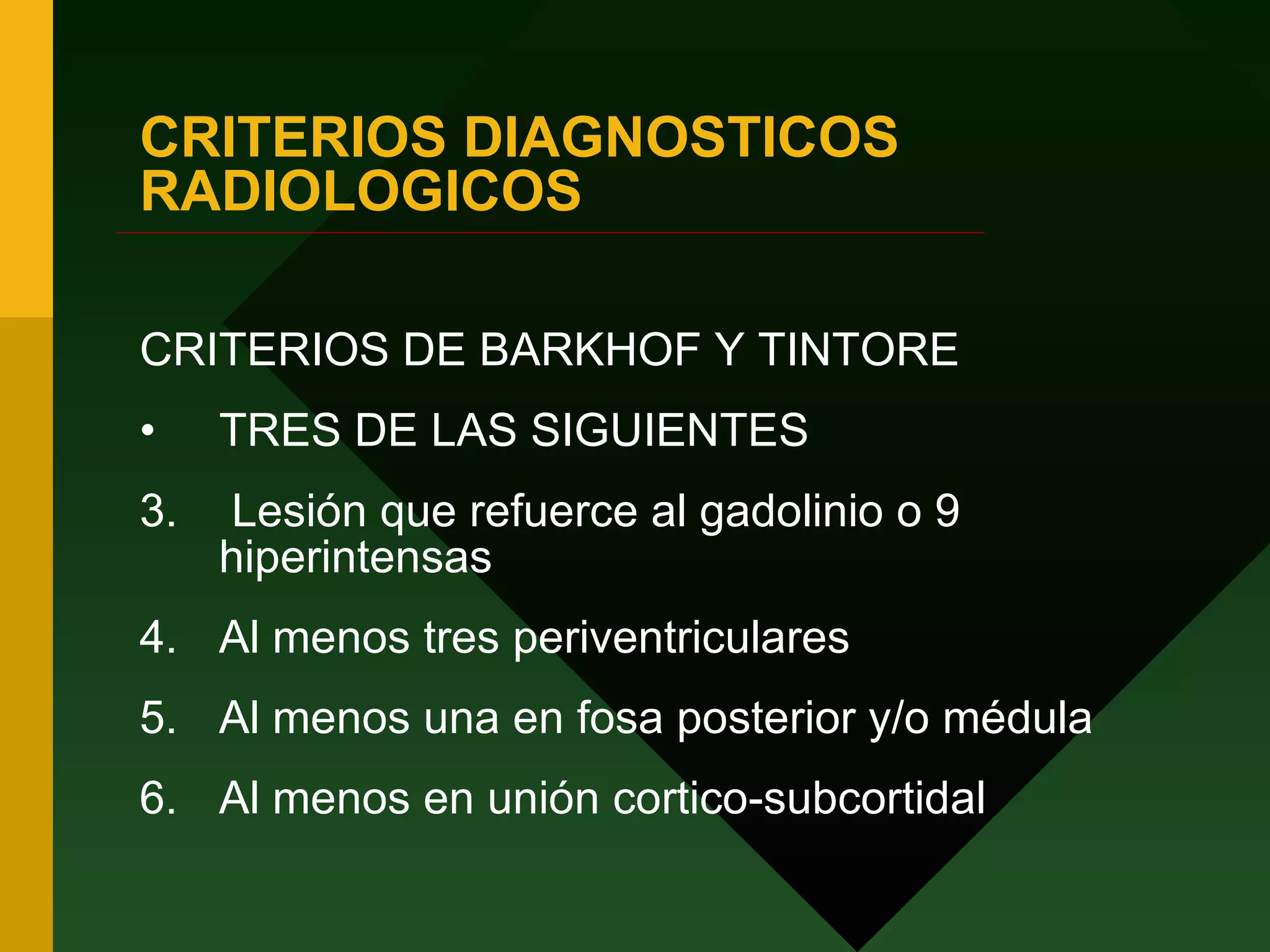 CRITERIOS DIAGNOSTICOS RADIOLOGICOS

CRITERIOS DE BARKHOF Y TINTORE

• TRES DE LAS SIGUIENTES

3. Lesión que refuerce al gadolinio o 9 hiperintensas

4. Al menos tres periventriculares

5. Al menos una en fosa posterior y/o médula

6. Al menos en unión cortico-subcortidal